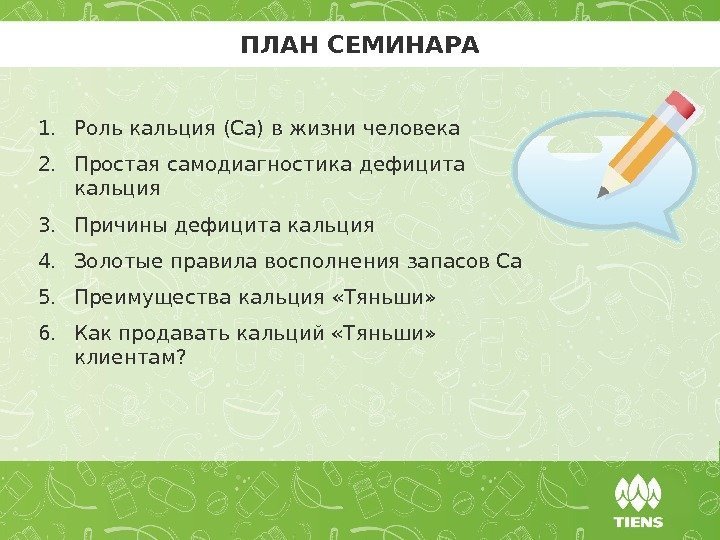 ПЛАН СЕМИНАРА

1. Роль кальция (Са) в жизни человека
2. Простая самодиагностика дефицита кальция
3. Причины дефицита кальция
4. Золотые правила восполнения запасов Са
5. Преимущества кальция «Тяньши»
6. Как продавать кальций «Тяньши» клиентам?

TIENS